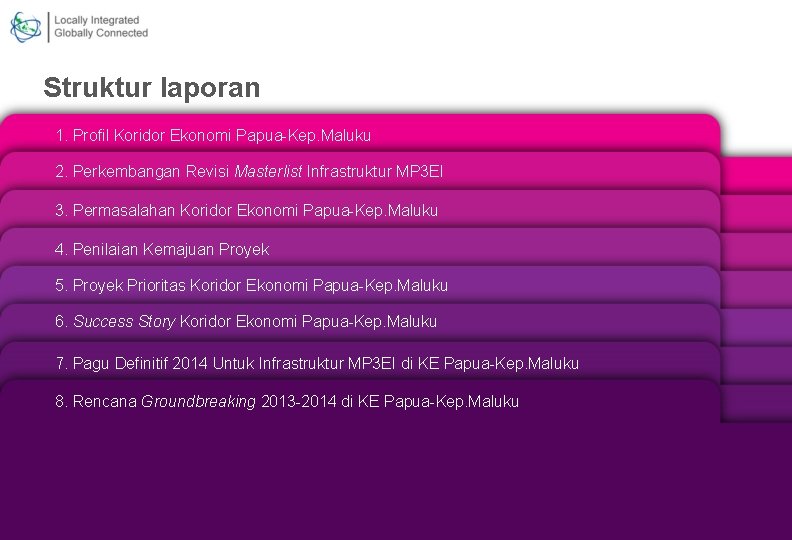 Locally Integrated
Globally Connected

Struktur laporan

1. Profil Koridor Ekonomi Papua-Kep.Maluku
2. Perkembangan Revisi Masterlist Infrastruktur MP3EI
3. Permasalahan Koridor Ekonomi Papua-Kep.Maluku
4. Penilaian Kemajuan Proyek
5. Proyek Prioritas Koridor Ekonomi Papua-Kep.Maluku
6. Success Story Koridor Ekonomi Papua-Kep.Maluku
7. Pagu Definitif 2014 Untuk Infrastruktur MP3EI di KE Papua-Kep.Maluku
8. Rencana Groundbreaking 2013-2014 di KE Papua-Kep.Maluku